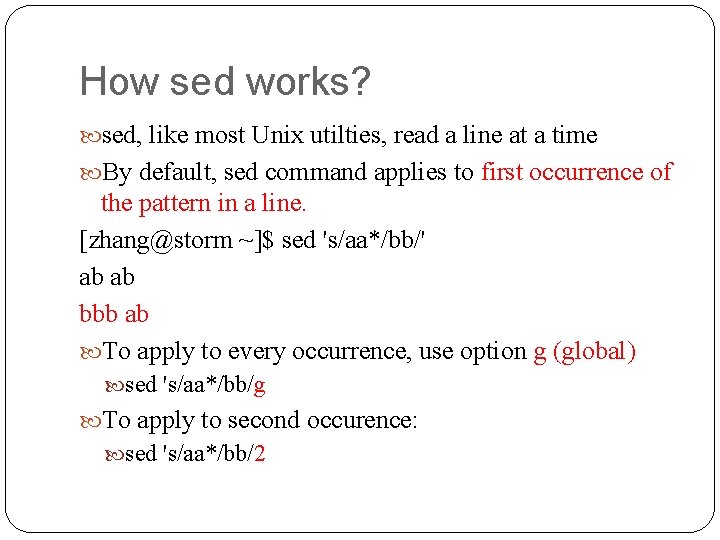 How sed works?

sed, like most Unix utilties, read a line at a time

By default, sed command applies to first occurrence of the pattern in a line.

[zhang@storm ~]$ sed 's/aa*/bb/'

ab ab

bbb ab

To apply to every occurrence, use option g (global)

sed 's/aa*/bb/g

To apply to second occurence:

sed 's/aa*/bb/2